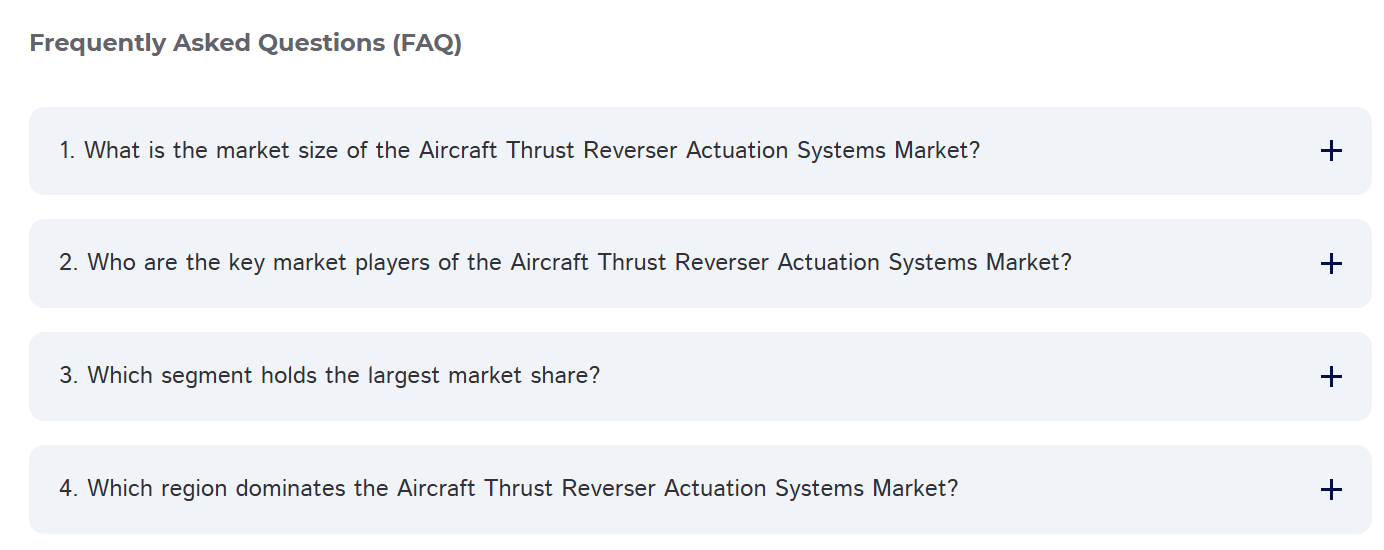 Frequently Asked Questions (FAQ)

1. What is the market size of the Aircraft Thrust Reverser Actuation Systems Market? +

2. Who are the key market players of the Aircraft Thrust Reverser Actuation Systems Market? +

3. Which segment holds the largest market share? +

4. Which region dominates the Aircraft Thrust Reverser Actuation Systems Market? +